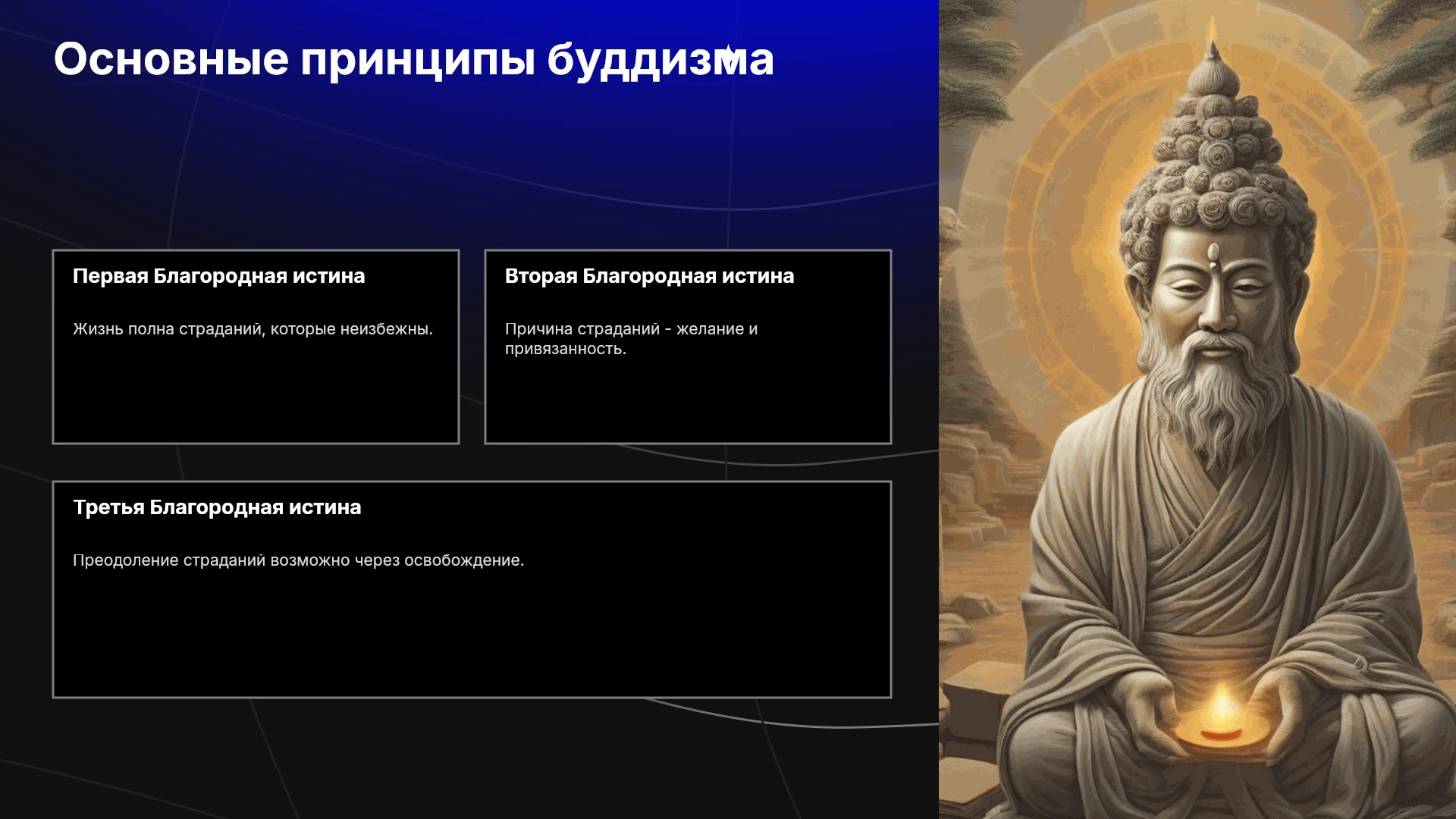 Основные принципы буддизма

Первая Благородная истина

Жизнь полна страданий, которые неизбежны.

Вторая Благородная истина

Причина страданий - желание и привязанность.

Третья Благородная истина

Преодоление страданий возможно через освобождение.